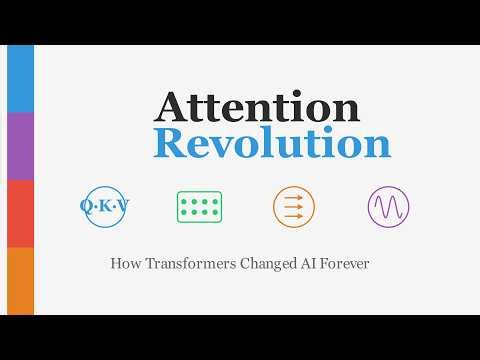 Attention
Revolution

Q·K·V

How Transformers Changed AI Forever